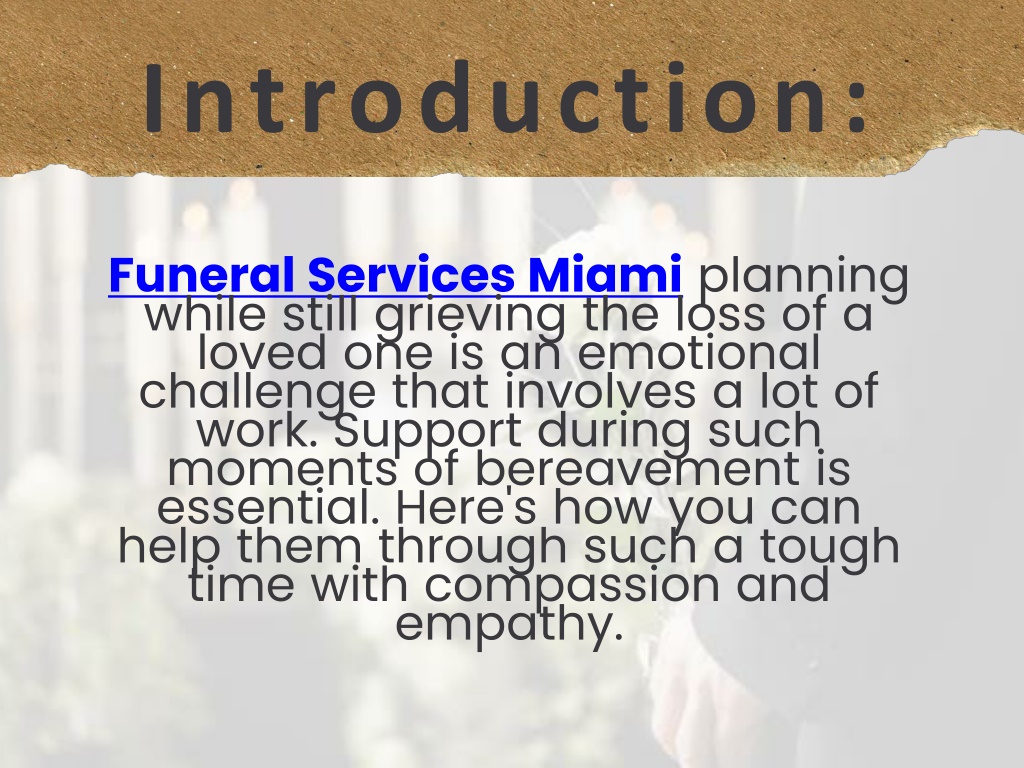 Introduction:

Funeral Services Miami planning while still grieving the loss of a loved one is an emotional challenge that involves a lot of work. Support during such moments of bereavement is essential. Here's how you can help them through such a tough time with compassion and empathy.